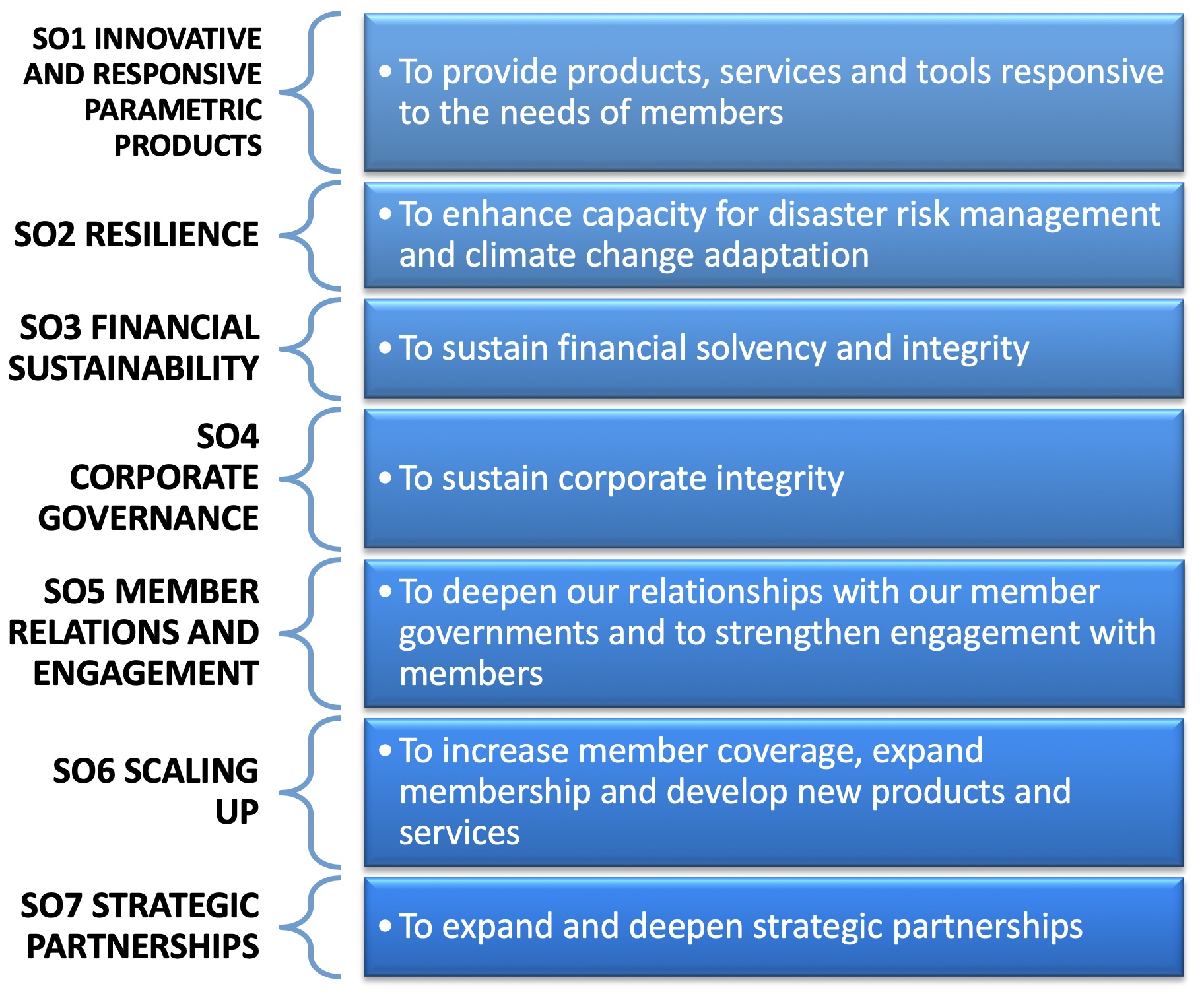 SO1 INNOVATIVE AND RESPONSIVE PARAMETRIC PRODUCTS

• To provide products, services and tools responsive to the needs of members

SO2 RESILIENCE

• To enhance capacity for disaster risk management and climate change adaptation

SO3 FINANCIAL SUSTAINABILITY

• To sustain financial solvency and integrity

SO4 CORPORATE GOVERNANCE

• To sustain corporate integrity

SO5 MEMBER RELATIONS AND ENGAGEMENT

• To deepen our relationships with our member governments and to strengthen engagement with members

SO6 SCALING UP

• To increase member coverage, expand membership and develop new products and services

SO7 STRATEGIC PARTNERSHIPS

• To expand and deepen strategic partnerships